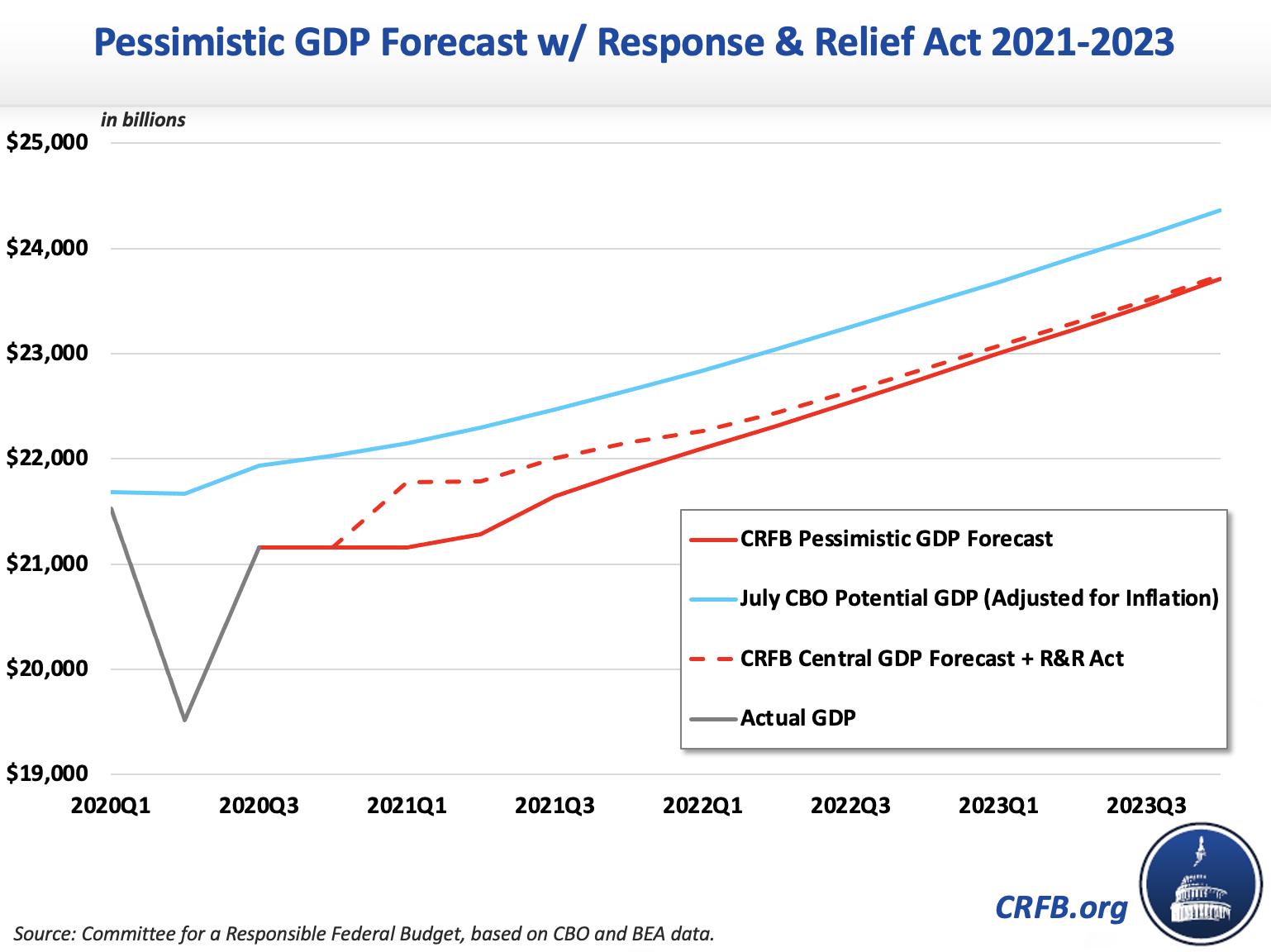 Pessimistic GDP Forecast w/ Response & Relief Act 2021-2023

in billions

$25,000
$24,000
$23,000
$22,000
$21,000
$20,000
$19,000

2020Q1 2020Q3 2021Q1 2021Q3 2022Q1 2022Q3 2023Q1 2023Q3

CRFB Pessimistic GDP Forecast
July CBO Potential GDP (Adjusted for Inflation)
CRFB Central GDP Forecast + R&R Act
Actual GDP

CRFB.org

Source: Committee for a Responsible Federal Budget, based on CBO and BEA data.